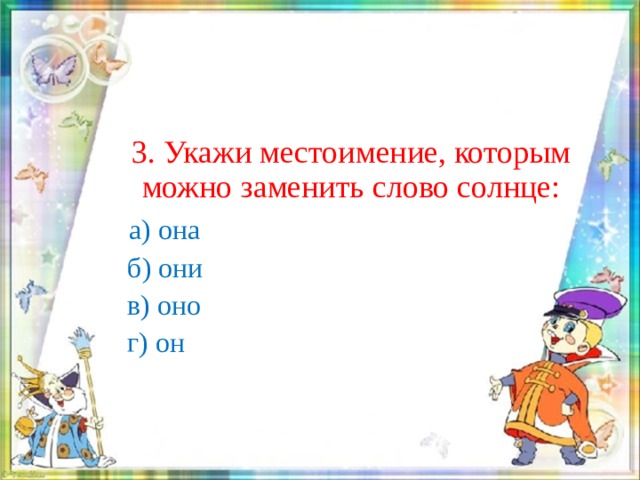 3. Укажи местоимение, которым можно заменить слово солнце:

а) она

б) они

в) оно

г) он